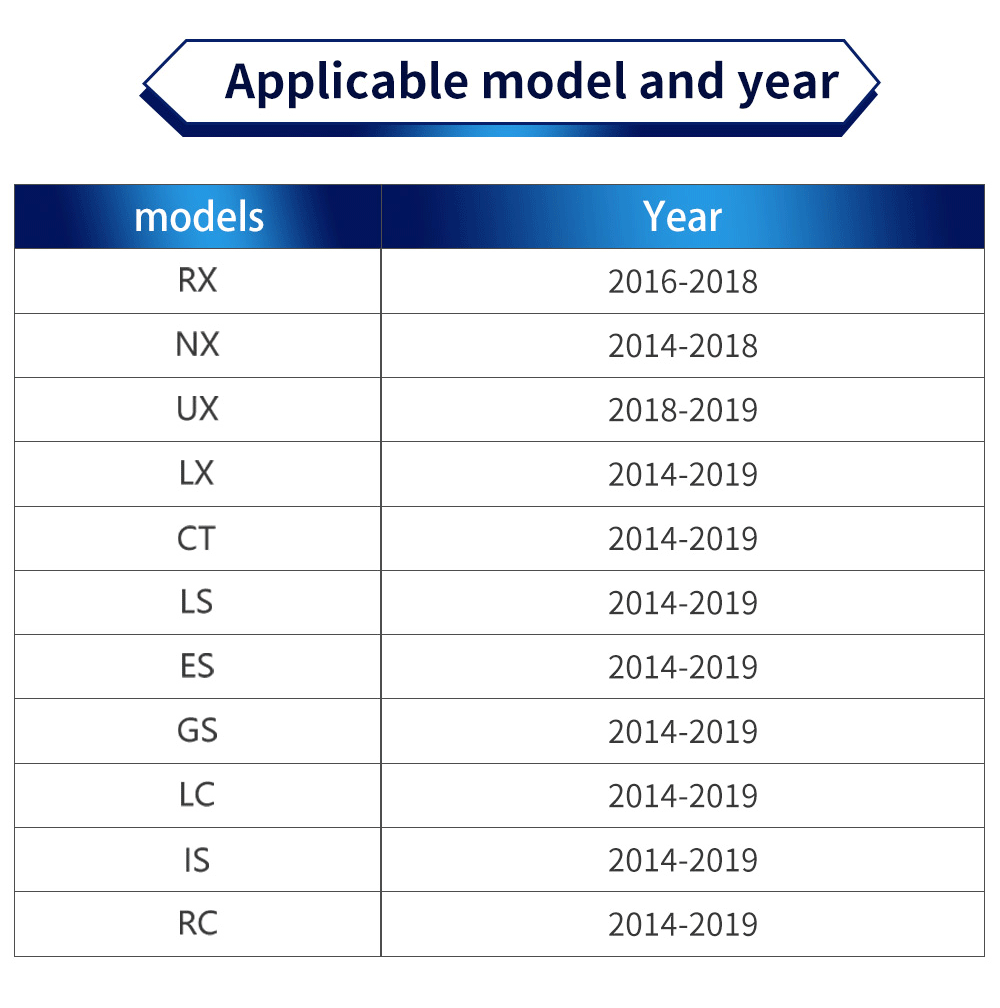 Applicable model and year

| models | Year |
|---|---|
| RX | 2016-2018 |
| NX | 2014-2018 |
| UX | 2018-2019 |
| LX | 2014-2019 |
| CT | 2014-2019 |
| LS | 2014-2019 |
| ES | 2014-2019 |
| GS | 2014-2019 |
| LC | 2014-2019 |
| IS | 2014-2019 |
| RC | 2014-2019 |